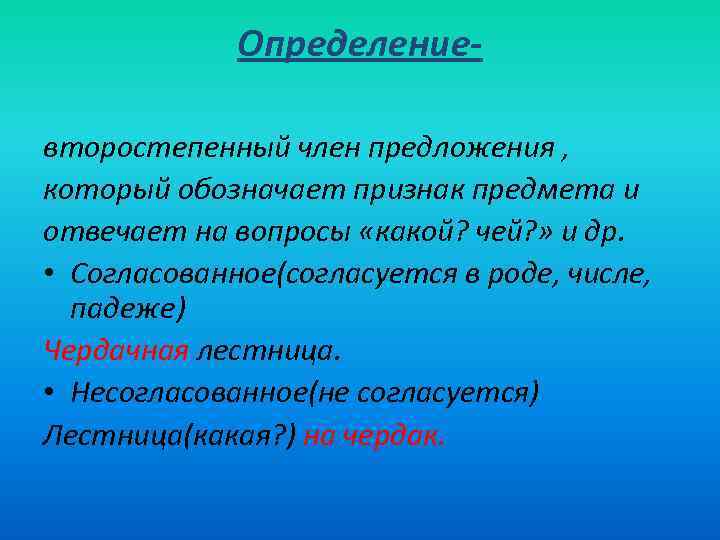 Определение-

второстепенный член предложения , который обозначает признак предмета и отвечает на вопросы «какой? чей?» и др.

• Согласованное(согласуется в роде, числе, падеже)

Чердачная лестница.

• Несогласованное(не согласуется)

Лестница(какая?) на чердак.